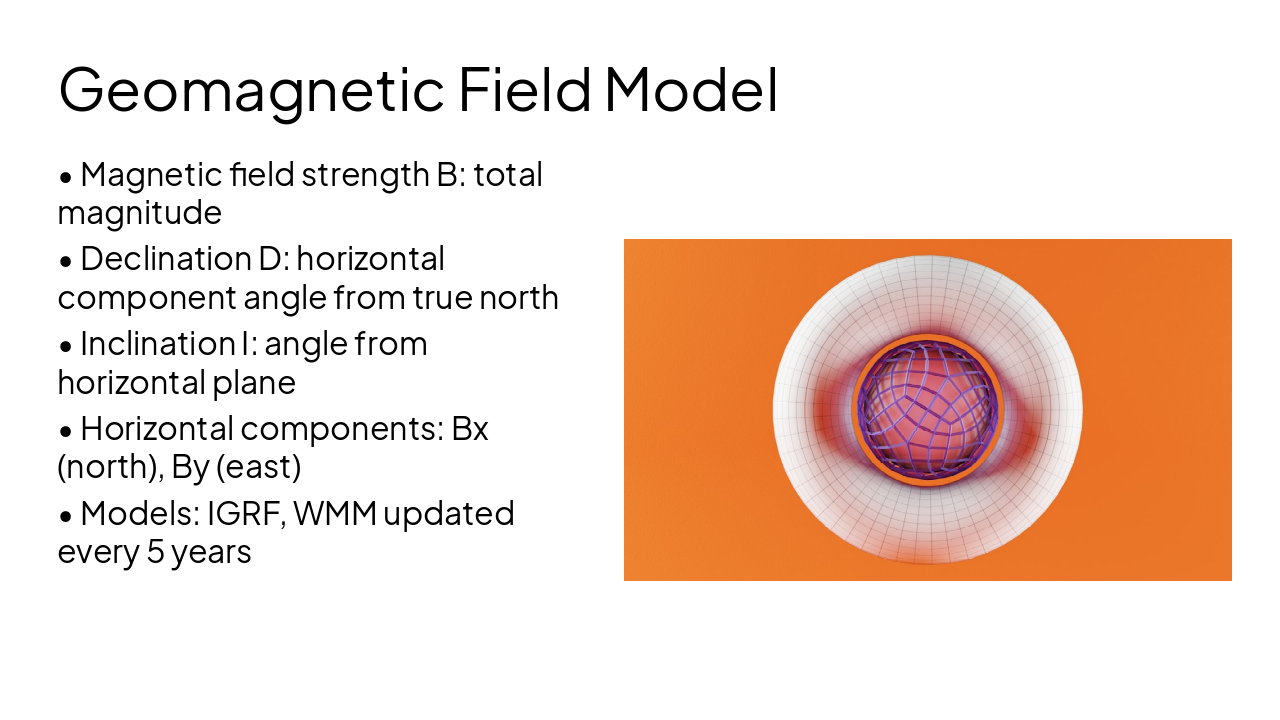 Geomagnetic Field Model

• Magnetic field strength B: total magnitude

• Declination D: horizontal component angle from true north

• Inclination I: angle from horizontal plane

• Horizontal components: Bx (north), By (east)

• Models: IGRF, WMM updated every 5 years